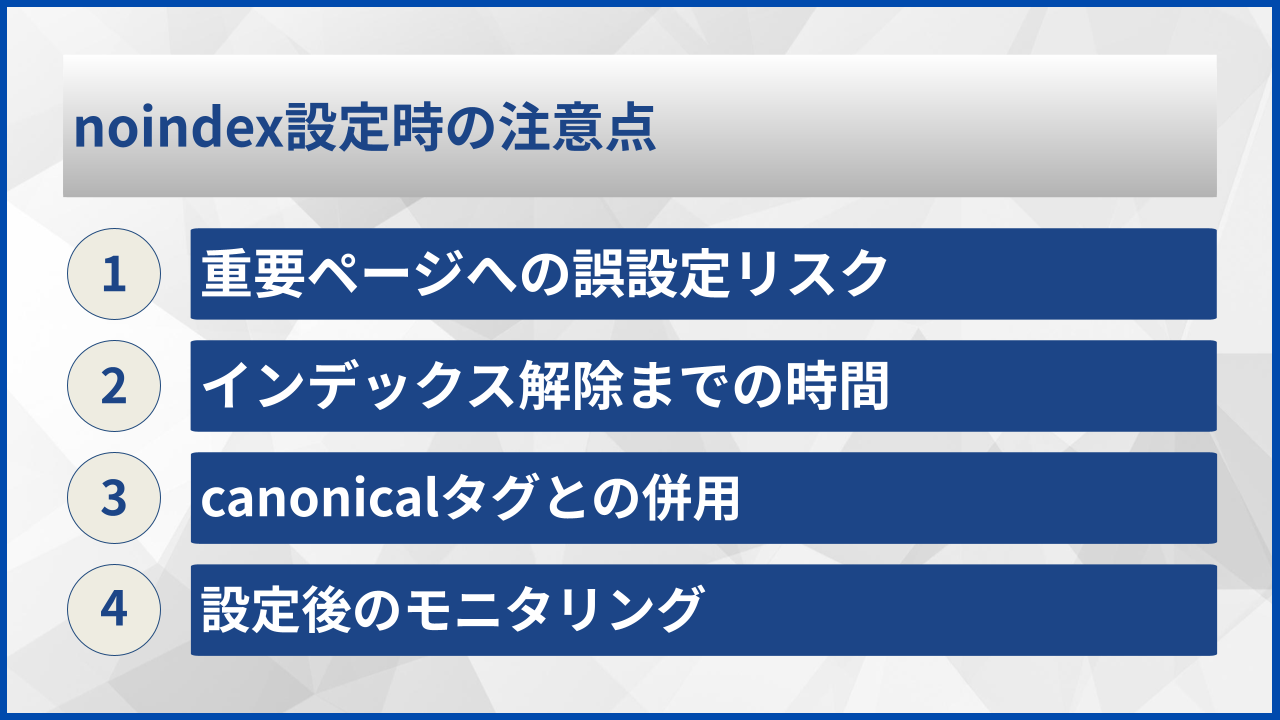 noindex設定時の注意点

1 重要ページへの誤設定リスク

2 インデックス解除までの時間

3 canonicalタグとの併用

4 設定後のモニタリング